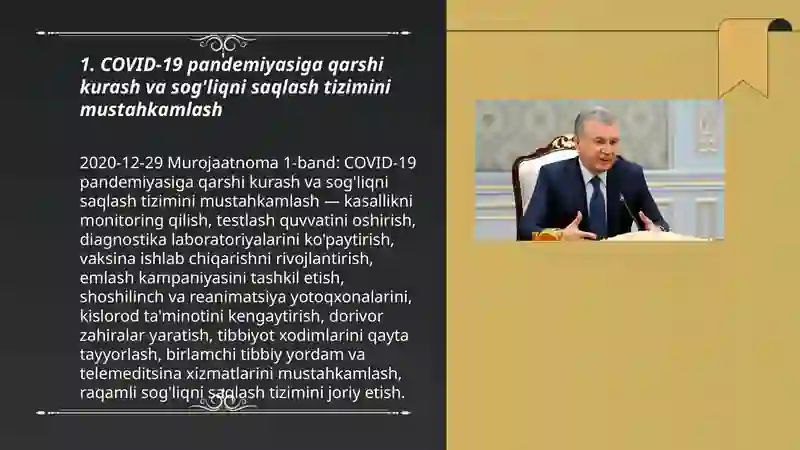 1. COVID-19 pandemiyasiga qarshi kurash va sog'liqni saqlash tizimini mustahkamlash

2020-12-29 Murojaatnoma 1-band: COVID-19 pandemiyasiga qarshi kurash va sog'liqni saqlash tizimini mustahkamlash — kasallikni monitoring qilish, testlash quvvatini oshirish, diagnostika laboratoriyalarini ko'paytirish, vaksina ishlab chiqarishni rivojlantirish, emlash kampaniyasini tashkil etish, shoshilinch va reanimatsiya yotoqxonalarini, kislorod ta'minotini kengaytirish, dorivor zahiralar yaratish, tibbiyot xodimlarini qayta tayyorlash, birlamchi tibbiy yordam va telemeditsina xizmatlarini mustahkamlash, raqamli sog'liqni saqlash tizimini joriy etish.